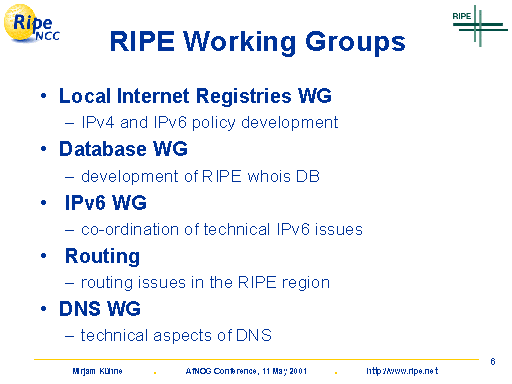 Ripe NCC

RIPE

RIPE Working Groups

• Local Internet Registries WG
– IPv4 and IPv6 policy development
• Database WG
– development of RIPE whois DB
• IPv6 WG
– co-ordination of technical IPv6 issues
• Routing
– routing issues in the RIPE region
• DNS WG
– technical aspects of DNS

6

Mirjam Kühne . AfNOG Conference, 11 May 2001 . http://www.ripe.net